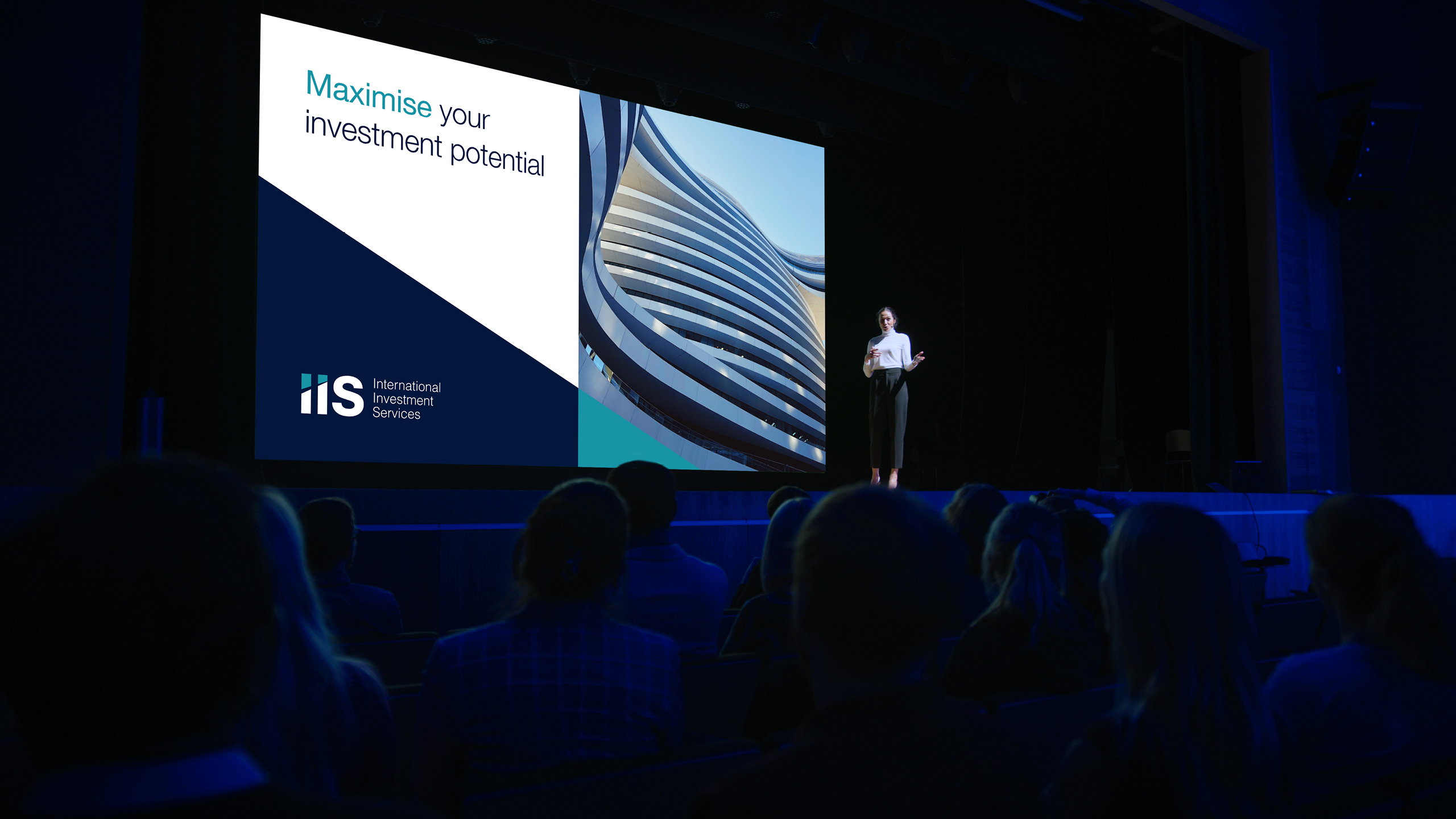 Maximise your investment potential

IIS International Investment Services